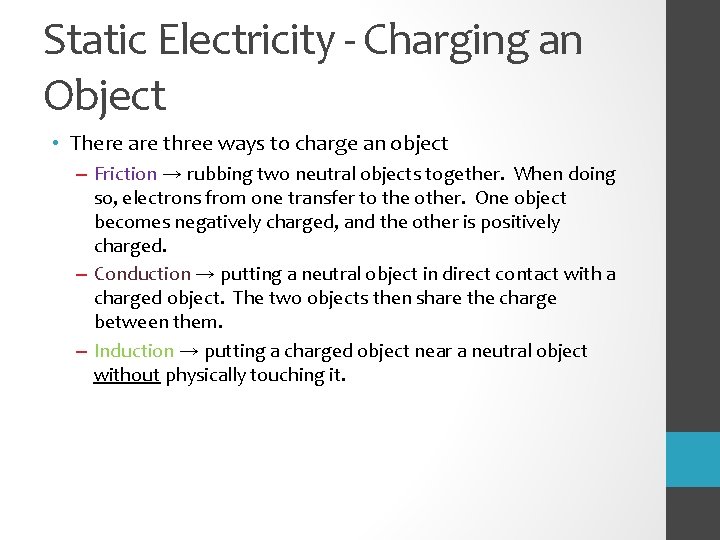 Static Electricity - Charging an Object

• There are three ways to charge an object

– Friction → rubbing two neutral objects together. When doing so, electrons from one transfer to the other. One object becomes negatively charged, and the other is positively charged.

– Conduction → putting a neutral object in direct contact with a charged object. The two objects then share the charge between them.

– Induction → putting a charged object near a neutral object without physically touching it.